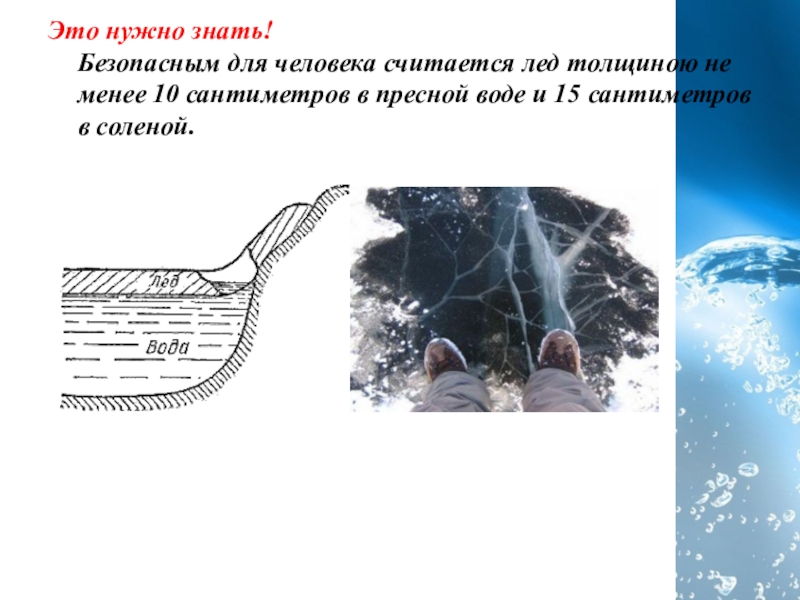 Это нужно знать!

Безопасным для человека считается лед толщиною не менее 10 сантиметров в пресной воде и 15 сантиметров в соленой.

Лед

Вода